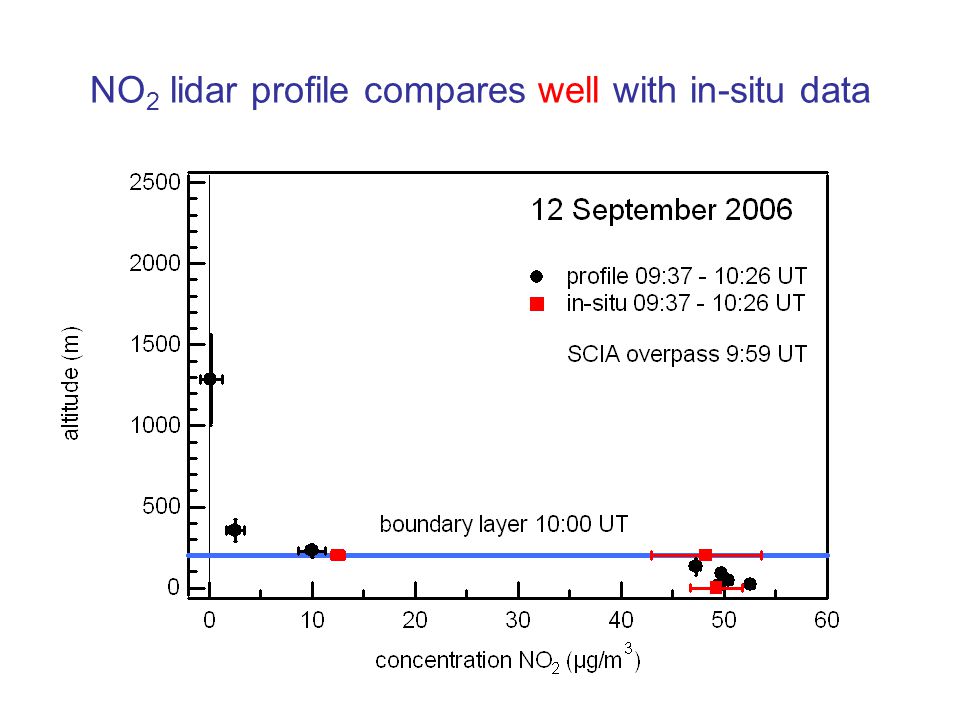 $NO_2$ lidar profile compares well with in-situ data

12 September 2006

profile 09:37 - 10:26 UT
in-situ 09:37 - 10:26 UT

SCIA overpass 9:59 UT

boundary layer 10:00 UT

altitude (m)

2500
2000
1500
1000
500
0

0 10 20 30 40 50 60

concentration $NO_2$ ($\mu g/m^3$)